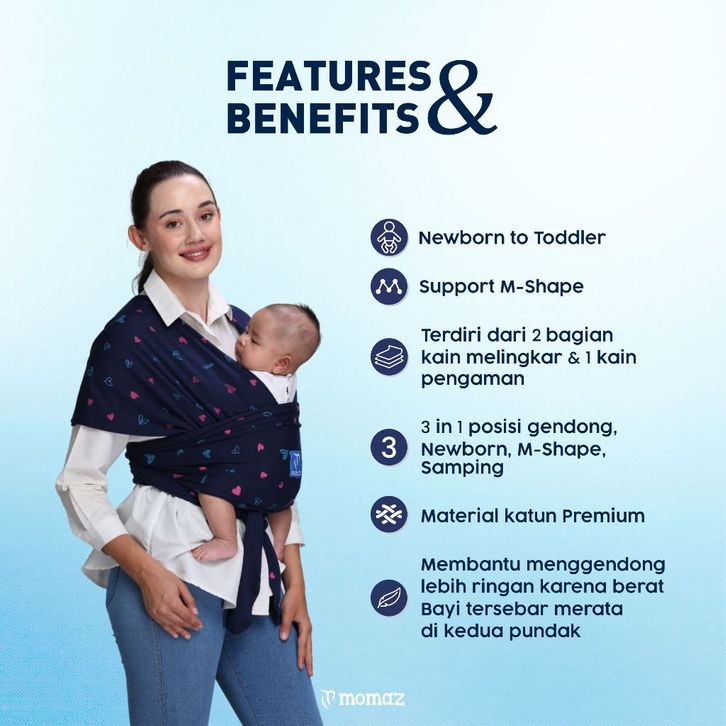 FEATURES & BENEFITS

Newborn to Toddler

Support M-Shape

Terdiri dari 2 bagian kain melingkar & 1 kain pengaman

3

3 in 1 posisi gendong, Newborn, M-Shape, Samping

Material katun Premium

Membantu menggendong lebih ringan karena berat Bayi tersebar merata di kedua pundak

momaz